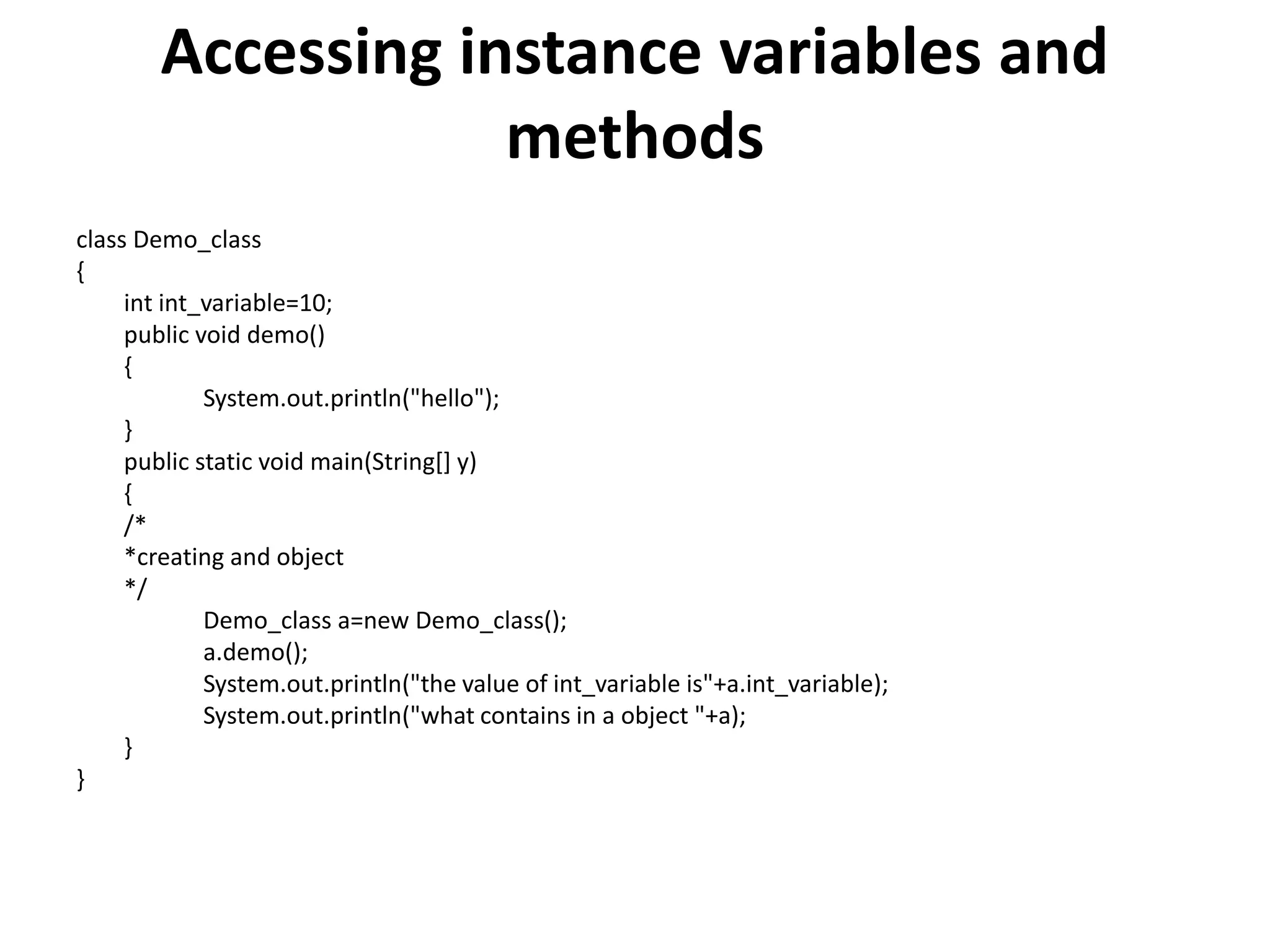 Accessing instance variables and methods

class Demo_class
{
	int int_variable=10;
	public void demo()
	{
		System.out.println("hello");
	}
	public static void main(String[] y)
	{
	/*
	*creating and object
	*/
		Demo_class a=new Demo_class();
		a.demo();
		System.out.println("the value of int_variable is"+a.int_variable);
		System.out.println("what contains in a object "+a);
	}
}